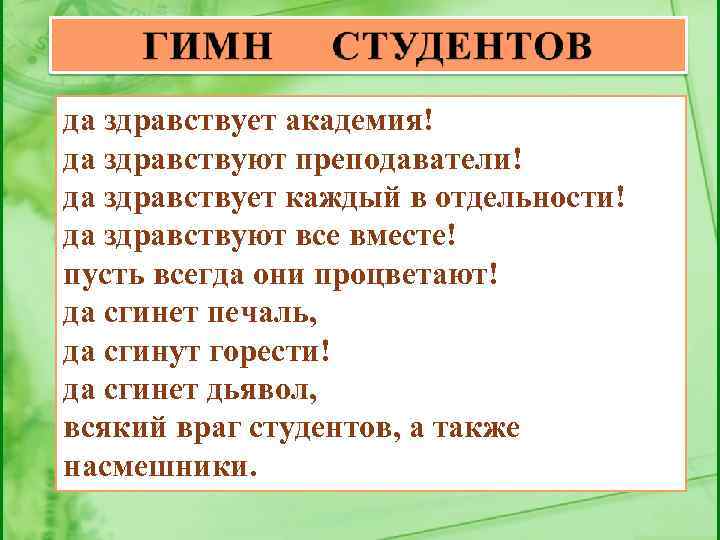 ГИМН СТУДЕНТОВ

да здравствует академия!
да здравствуют преподаватели!
да здравствует каждый в отдельности!
да здравствуют все вместе!
пусть всегда они процветают!
да сгинет печаль,
да сгинут горести!
да сгинет дьявол,
всякий враг студентов, а также насмешники.